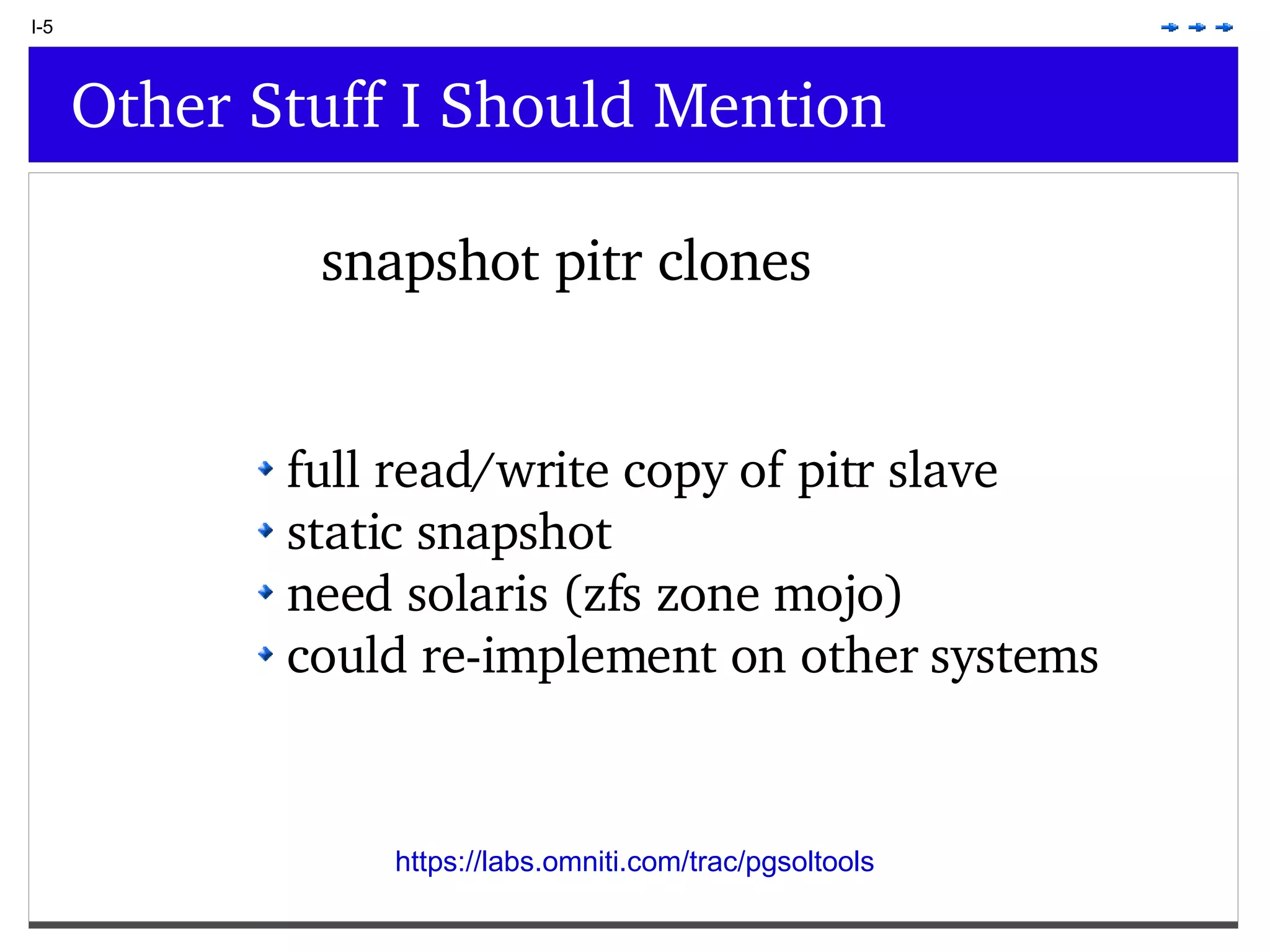 I-5

Other Stuff I Should Mention

snapshot pitr clones

- full read/write copy of pitr slave
- static snapshot
- need solaris (zfs zone mojo)
- could re-implement on other systems

https://labs.omniti.com/trac/pgsoltools